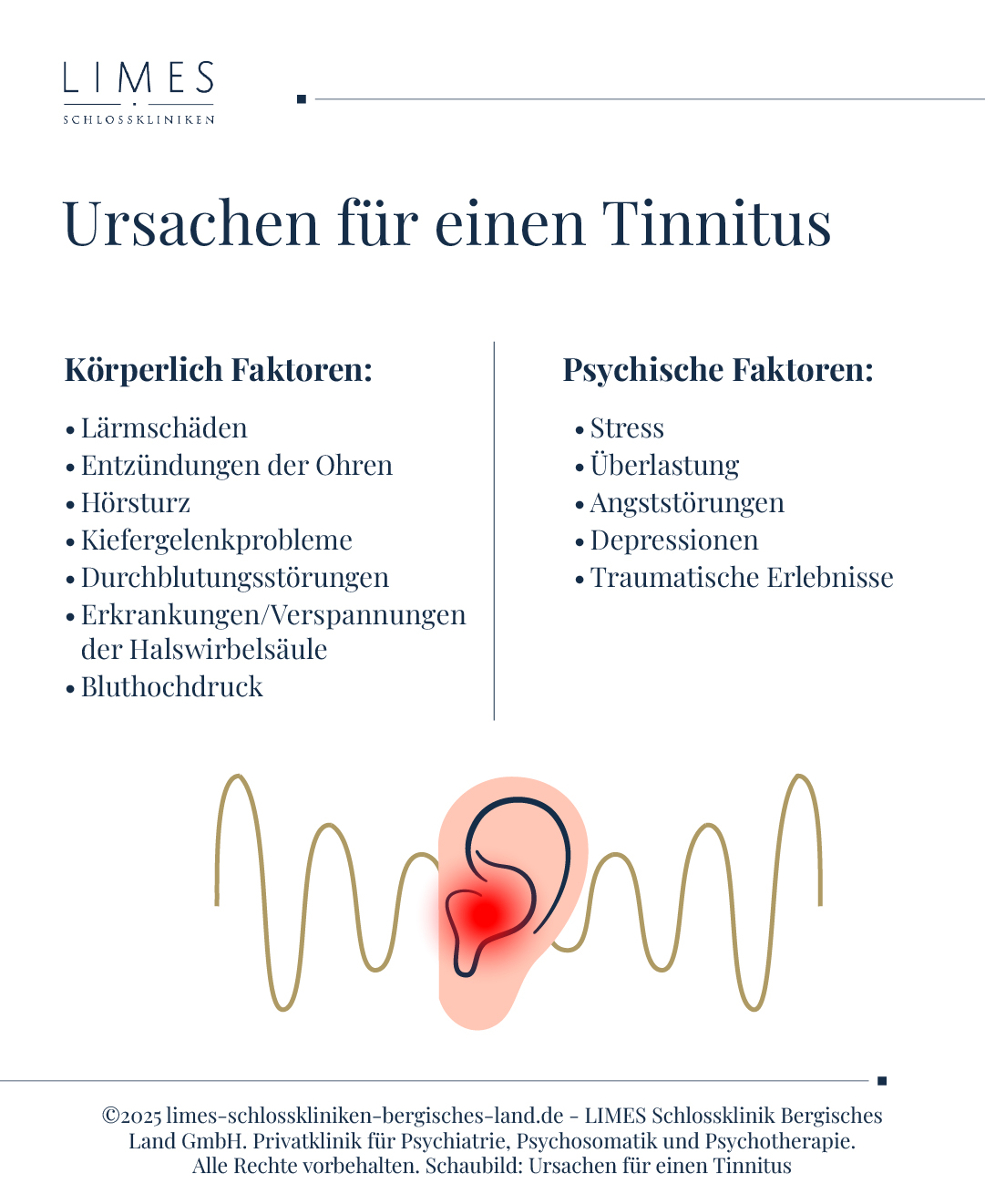 LIMES
SCHLOSSKLINIKEN

Ursachen für einen Tinnitus

Körperlich Faktoren:

• Lärmschäden
• Entzündungen der Ohren
• Hörsturz
• Kiefergelenkprobleme
• Durchblutungsstörungen
• Erkrankungen/Verspannungen der Halswirbelsäule
• Bluthochdruck

Psychische Faktoren:

• Stress
• Überlastung
• Angststörungen
• Depressionen
• Traumatische Erlebnisse

©2025 limes-schlosskliniken-bergisches-land.de - LIMES Schlossklinik Bergisches Land GmbH. Privatklinik für Psychiatrie, Psychosomatik und Psychotherapie. Alle Rechte vorbehalten. Schaubild: Ursachen für einen Tinnitus